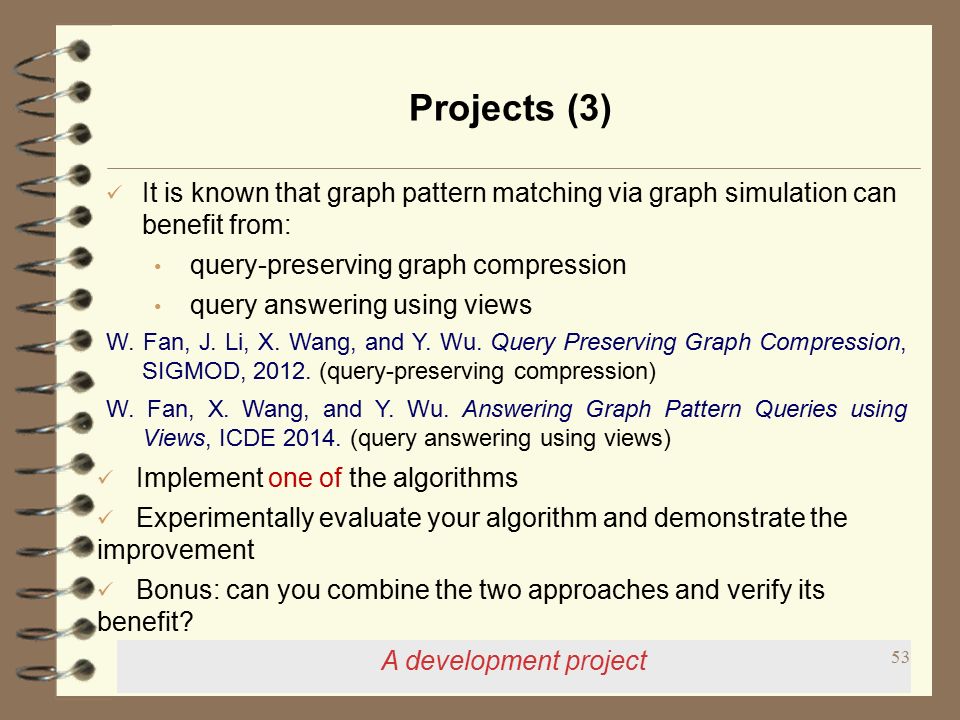 Projects (3)

✓ It is known that graph pattern matching via graph simulation can benefit from:

• query-preserving graph compression

• query answering using views

W. Fan, J. Li, X. Wang, and Y. Wu. Query Preserving Graph Compression, SIGMOD, 2012. (query-preserving compression)

W. Fan, X. Wang, and Y. Wu. Answering Graph Pattern Queries using Views, ICDE 2014. (query answering using views)

✓ Implement one of the algorithms

✓ Experimentally evaluate your algorithm and demonstrate the improvement

✓ Bonus: can you combine the two approaches and verify its benefit?

A development project

53